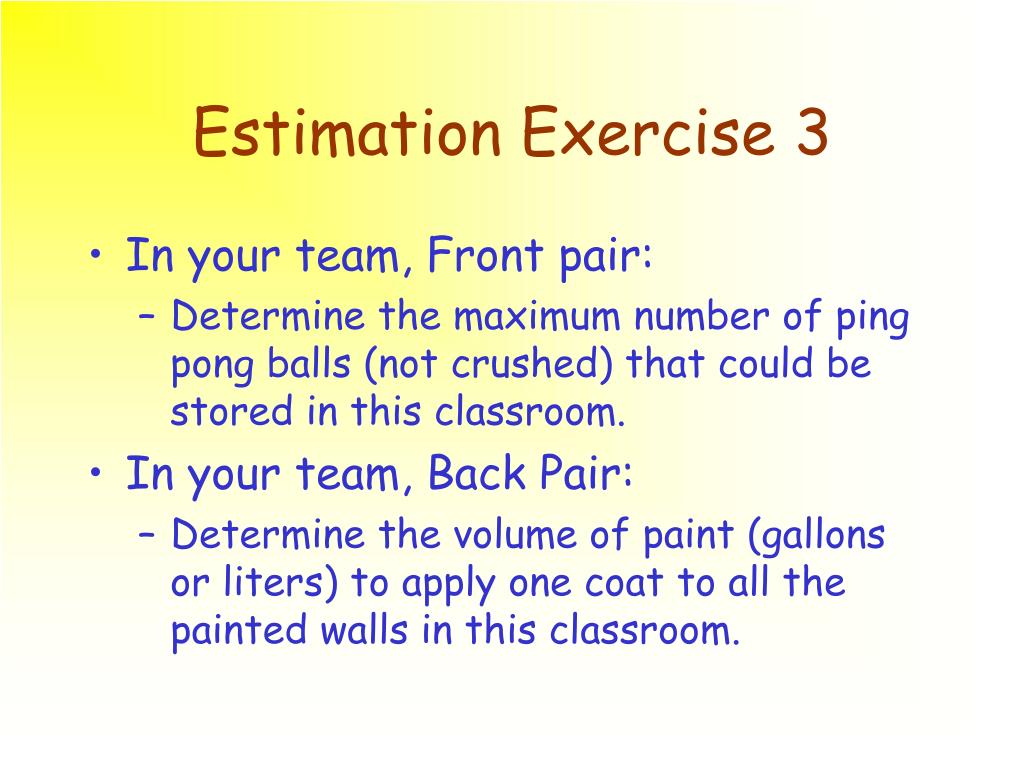 Estimation Exercise 3

• In your team, Front pair:
– Determine the maximum number of ping pong balls (not crushed) that could be stored in this classroom.
• In your team, Back Pair:
– Determine the volume of paint (gallons or liters) to apply one coat to all the painted walls in this classroom.